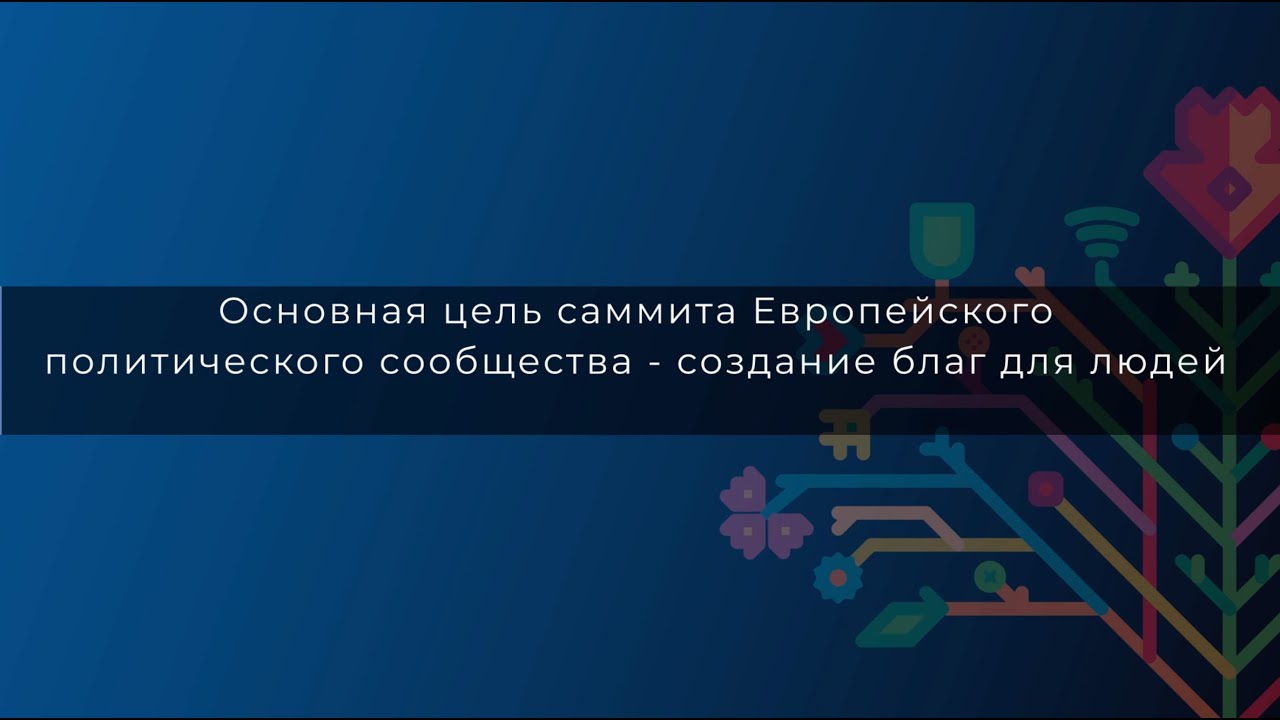 Основная цель саммита Европейского политического сообщества - создание благ для людей